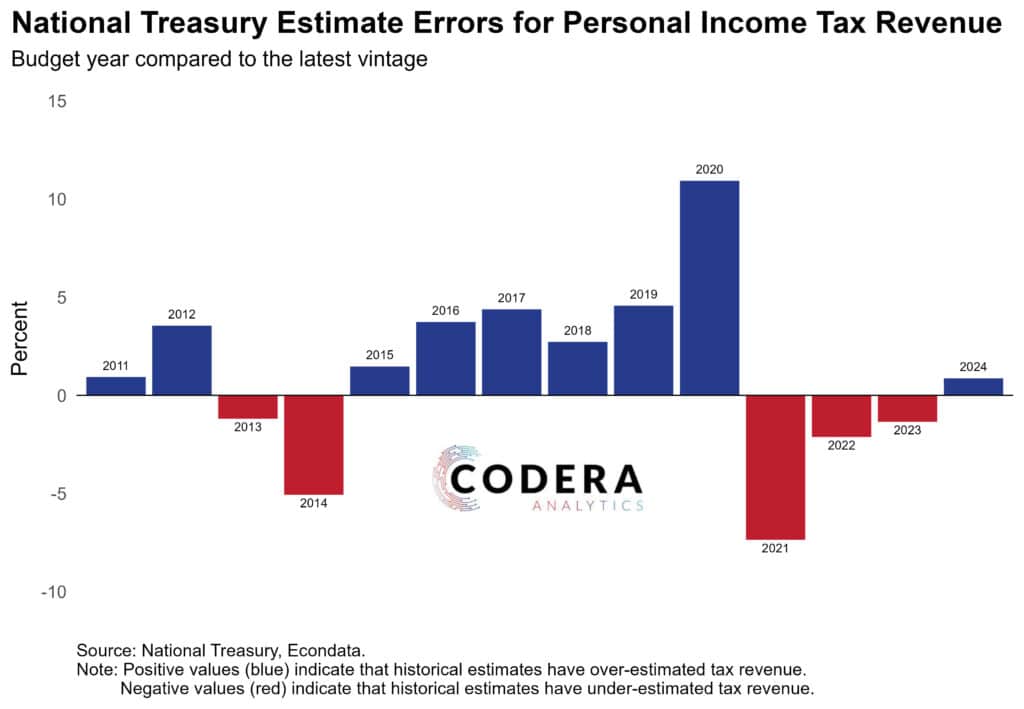 National Treasury Estimate Errors for Personal Income Tax Revenue

Budget year compared to the latest vintage

15
10
5
0
-5
-10

Percent

2011
2012
2013
2014
2015
2016
2017
2018
2019
2020
2021
2022
2023
2024

CODERA
ANALYTICS

Source: National Treasury, Econdata.
Note: Positive values (blue) indicate that historical estimates have over-estimated tax revenue.
Negative values (red) indicate that historical estimates have under-estimated tax revenue.